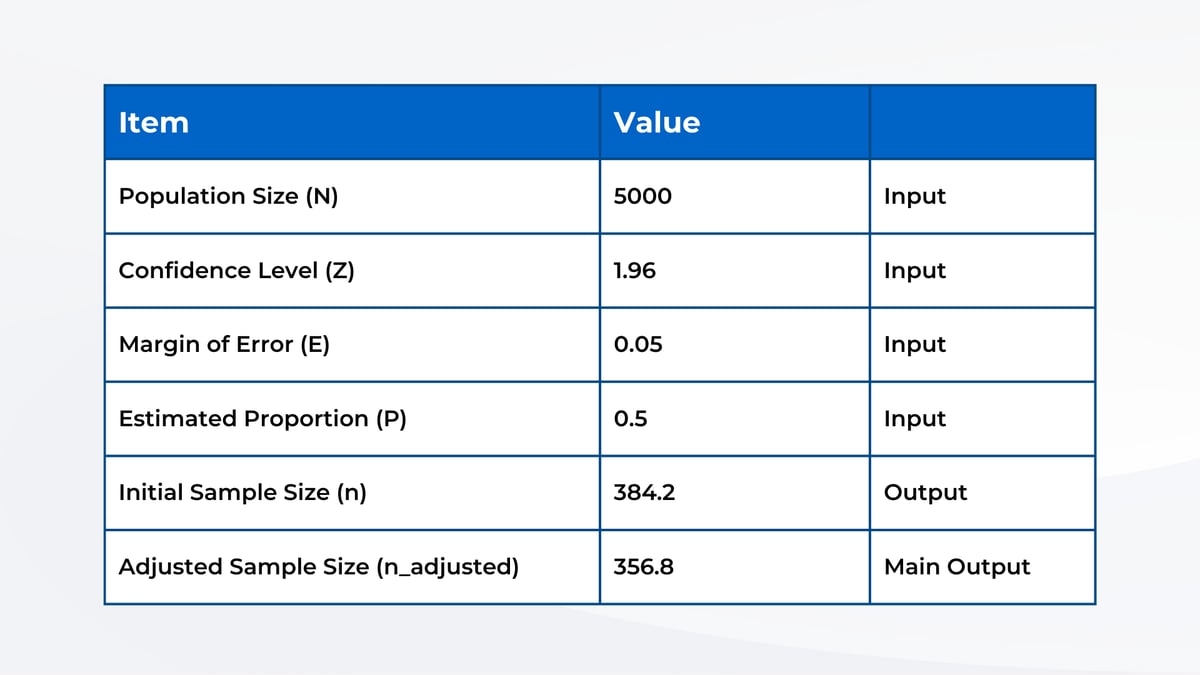 | Item | Value | |
|---|---|---|
| Population Size (N) | 5000 | Input |
| Confidence Level (Z) | 1.96 | Input |
| Margin of Error (E) | 0.05 | Input |
| Estimated Proportion (P) | 0.5 | Input |
| Initial Sample Size (n) | 384.2 | Output |
| Adjusted Sample Size (n_adjusted) | 356.8 | Main Output |